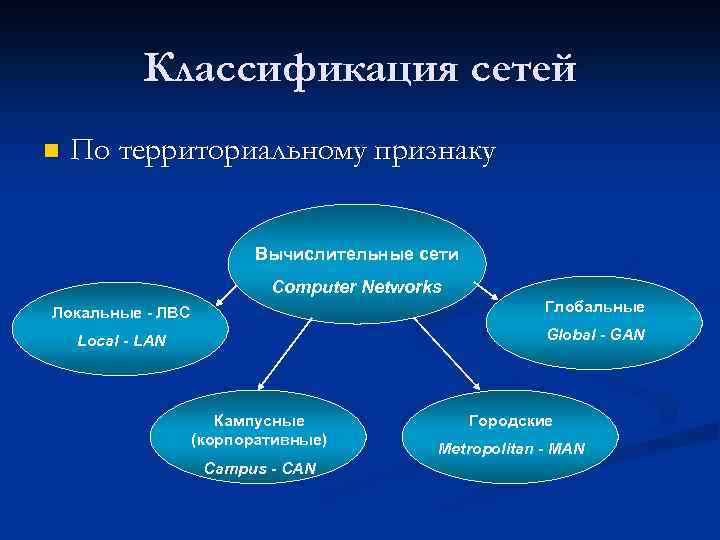 Классификация сетей

По территориальному признаку

Вычислительные сети
Computer Networks

Локальные - ЛВС
Local - LAN

Глобальные
Global - GAN

Кампусные
(корпоративные)
Campus - CAN

Городские
Metropolitan - MAN